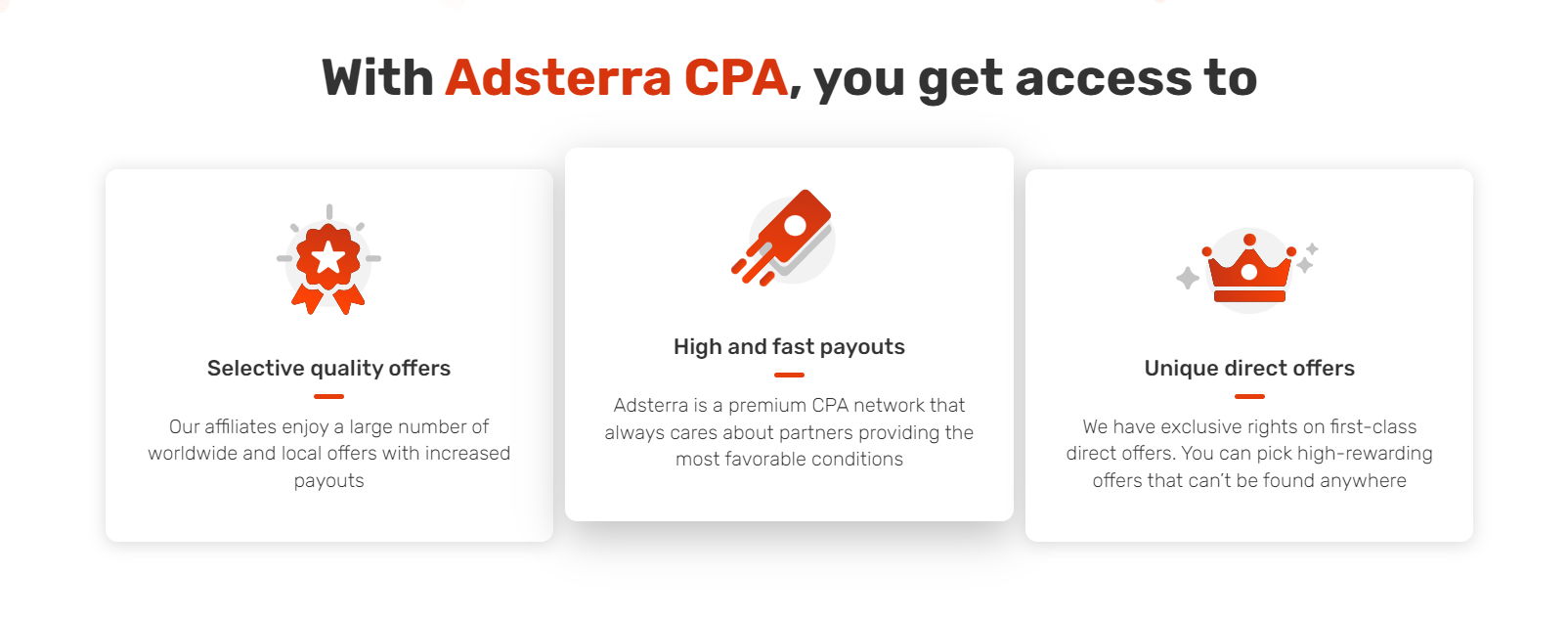 With Adsterra CPA, you get access to

Selective quality offers

Our affiliates enjoy a large number of worldwide and local offers with increased payouts

High and fast payouts

Adsterra is a premium CPA network that always cares about partners providing the most favorable conditions

Unique direct offers

We have exclusive rights on first-class direct offers. You can pick high-rewarding offers that can't be found anywhere